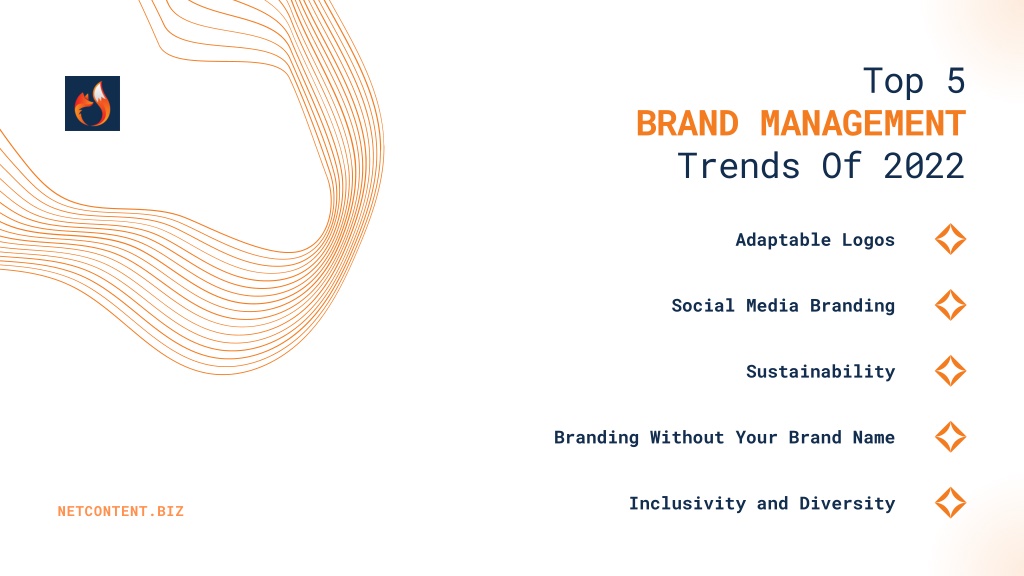 Top 5
BRAND MANAGEMENT
Trends Of 2022

Adaptable Logos

Social Media Branding

Sustainability

Branding Without Your Brand Name

Inclusivity and Diversity

NETCONTENT.BIZ